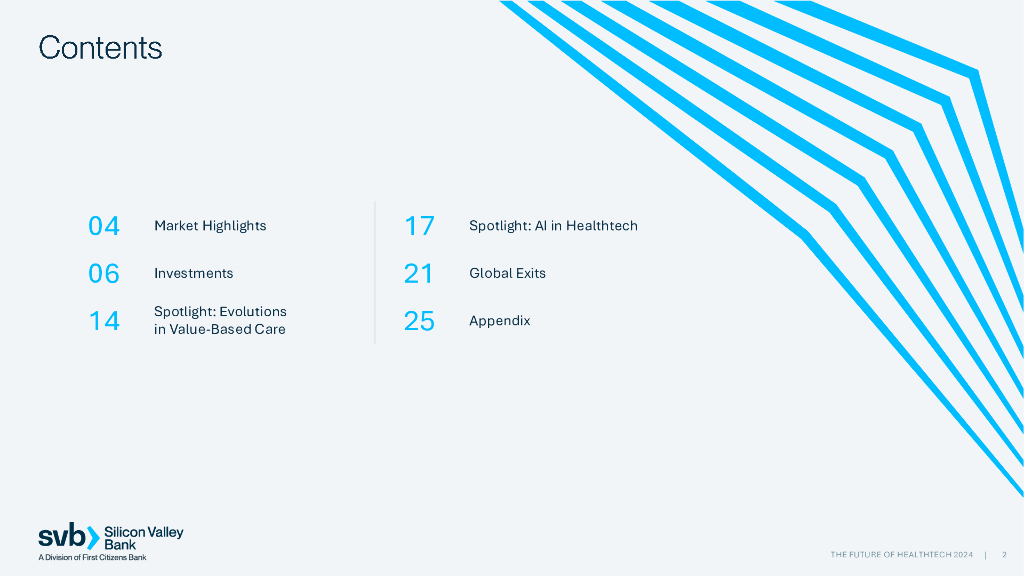 Contents

04 Market Highlights

06 Investments

14 Spotlight: Evolutions in Value-Based Care

17 Spotlight: AI in Healthtech

21 Global Exits

25 Appendix

svb Silicon Valley Bank
A Division of First Citizens Bank

THE FUTURE OF HEALTHTECH 2024 | 2